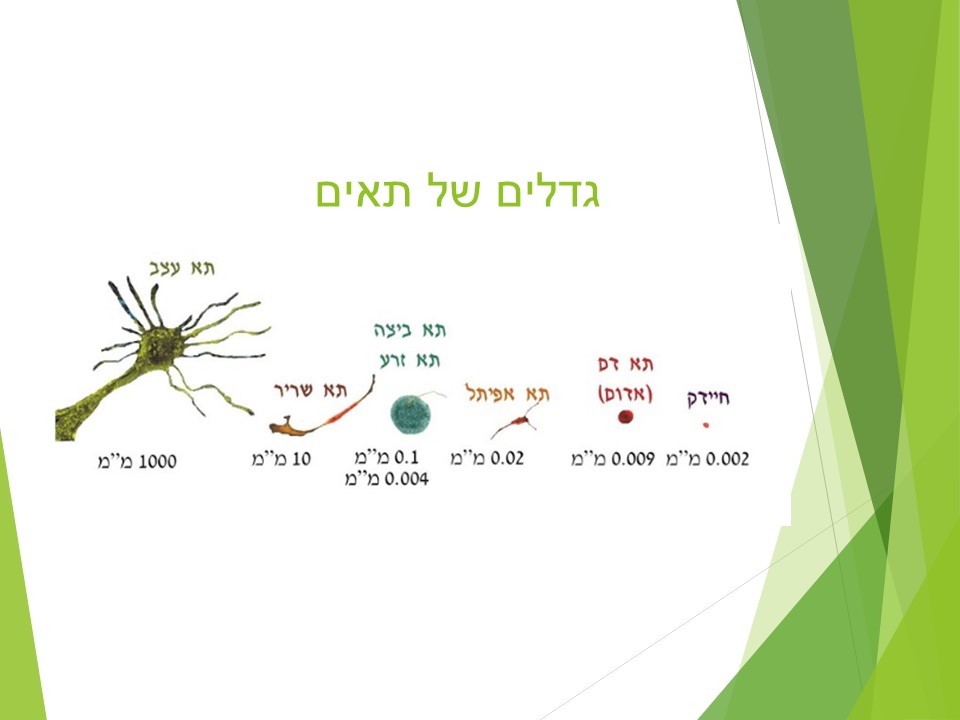 גדלים של תאים

תא עצב
1000 מ"מ

תא שריר
10 מ"מ

תא ביצה
תא זרע
0.1 מ"מ
0.004 מ"מ

תא אפיתל
0.02 מ"מ

תא דם
(אדום)
0.009 מ"מ

חיידק
0.002 מ"מ